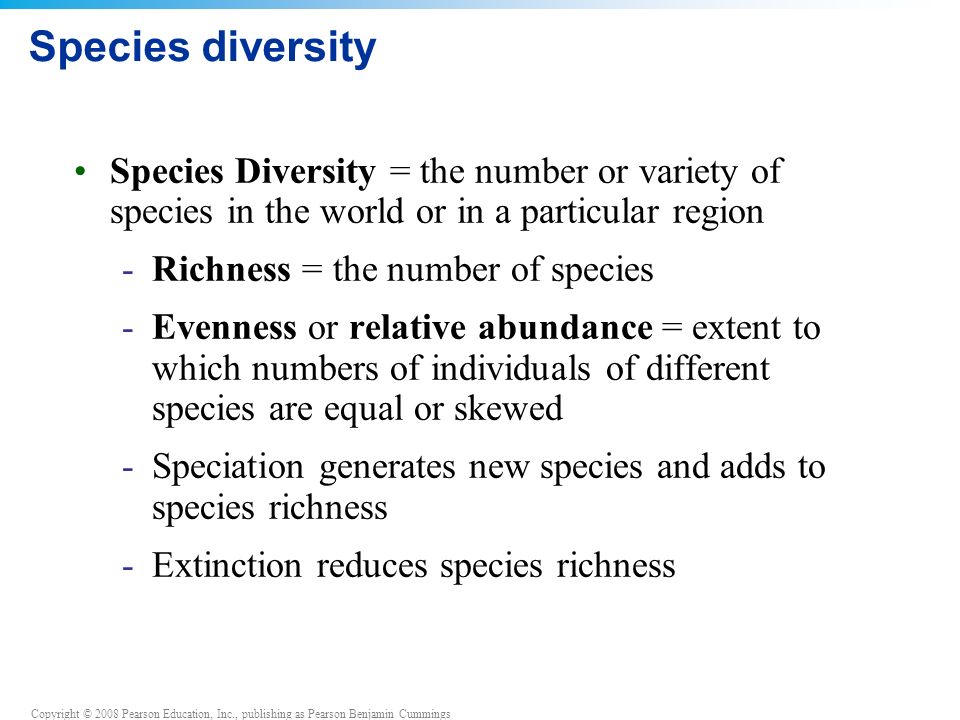 Species diversity

• Species Diversity = the number or variety of species in the world or in a particular region

- Richness = the number of species

- Evenness or relative abundance = extent to which numbers of individuals of different species are equal or skewed

- Speciation generates new species and adds to species richness

- Extinction reduces species richness

Copyright © 2008 Pearson Education, Inc., publishing as Pearson Benjamin Cummings